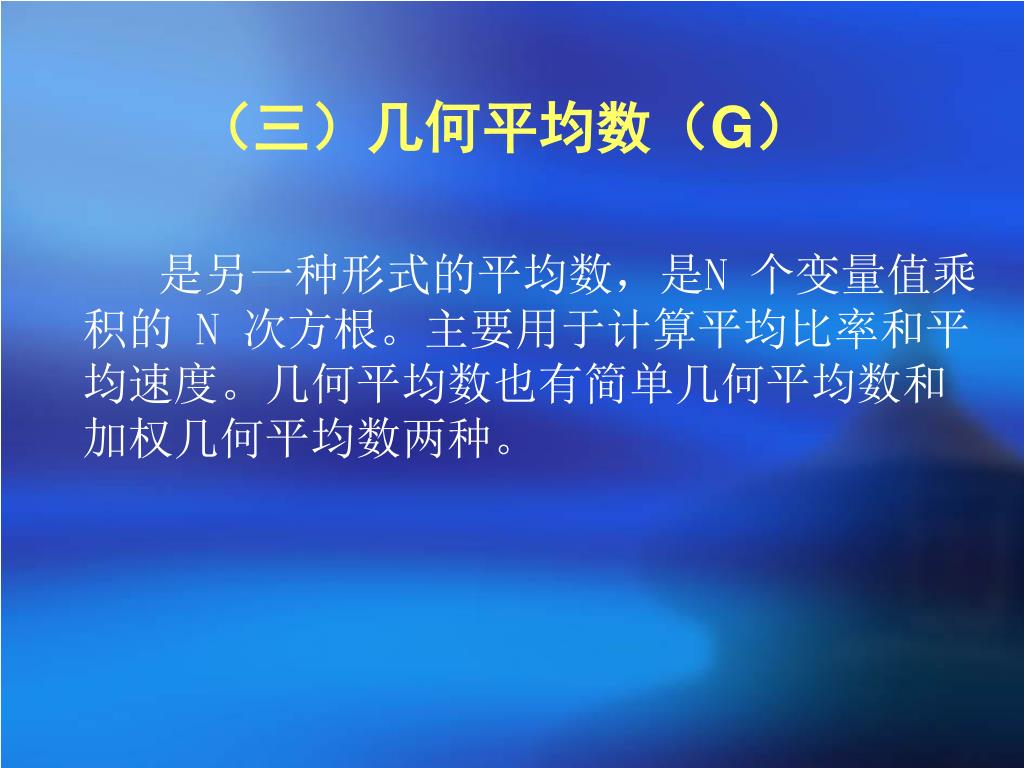 （三）几何平均数（G）

是另一种形式的平均数，是N 个变量值乘积的 N 次方根。主要用于计算平均比率和平均速度。几何平均数也有简单几何平均数和加权几何平均数两种。